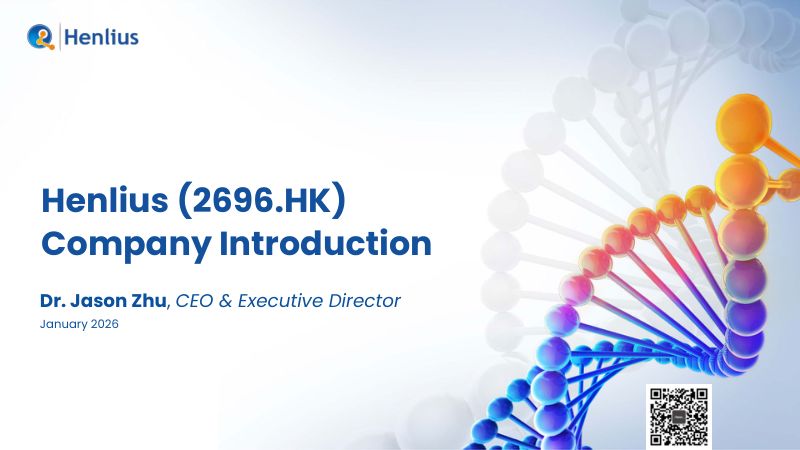 Henlius

Henlius (2696.HK)
Company Introduction

Dr. Jason Zhu, CEO & Executive Director

January 2026